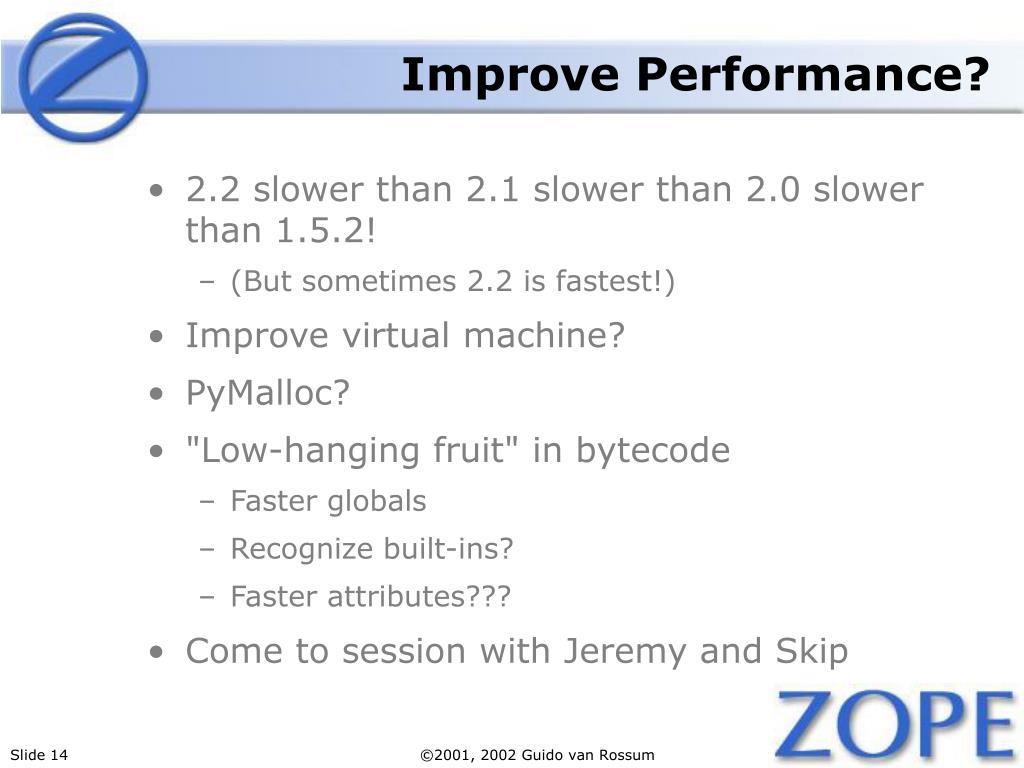 Improve Performance?

• 2.2 slower than 2.1 slower than 2.0 slower than 1.5.2!
– (But sometimes 2.2 is fastest!)
• Improve virtual machine?
• PyMalloc?
• "Low-hanging fruit" in bytecode
– Faster globals
– Recognize built-ins?
– Faster attributes???
• Come to session with Jeremy and Skip

Slide 14 ©2001, 2002 Guido van Rossum

ZOPE